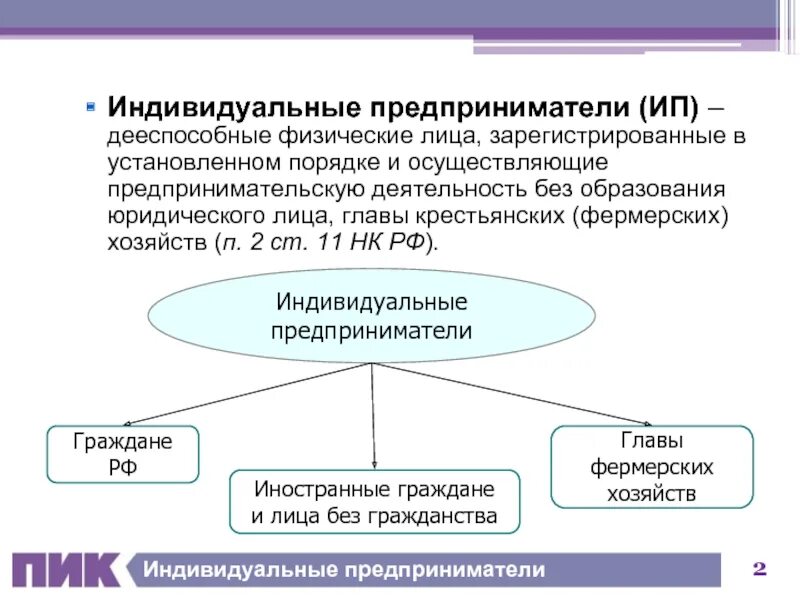 Индивидуальные предприниматели (ИП) – дееспособные физические лица, зарегистрированные в установленном порядке и осуществляющие предпринимательскую деятельность без образования юридического лица, главы крестьянских (фермерских) хозяйств (п. 2 ст. 11 НК РФ).

Индивидуальные предприниматели

Граждане РФ

Иностранные граждане и лица без гражданства

Главы фермерских хозяйств

ПИК Индивидуальные предприниматели

2